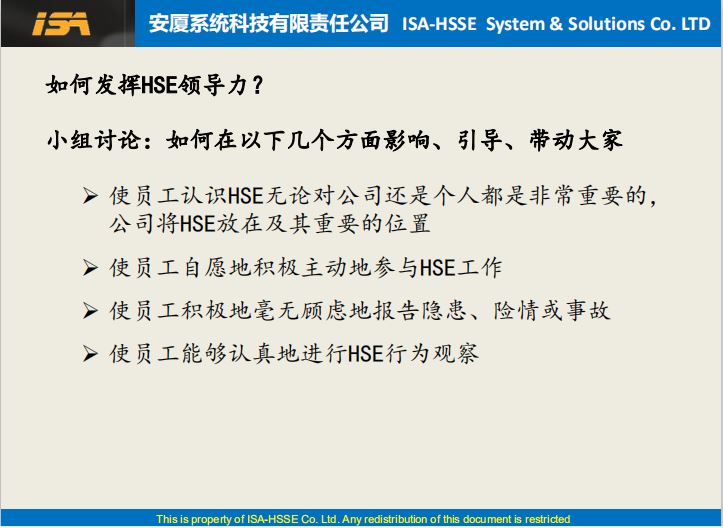 ISA 安厦系统科技有限责任公司 ISA-HSSE System & Solutions Co. LTD

如何发挥HSE领导力？

小组讨论：如何在以下几个方面影响、引导、带动大家

➢ 使员工认识HSE无论对公司还是个人都是非常重要的，公司将HSE放在及其重要的位置

➢ 使员工自愿地积极主动地参与HSE工作

➢ 使员工积极地毫无顾虑地报告隐患、险情或事故

➢ 使员工能够认真地进行HSE行为观察

This is property of ISA-HSSE Co. Ltd. Any redistribution of this document is restricted